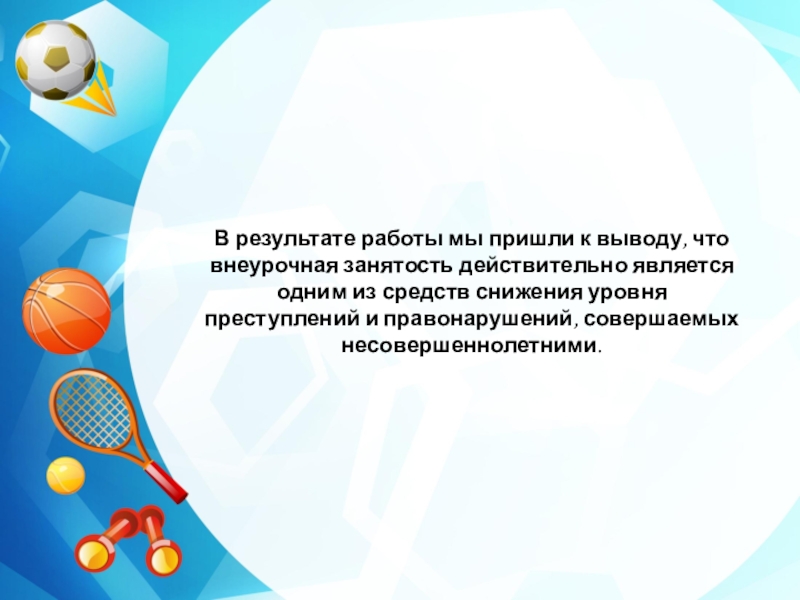 В результате работы мы пришли к выводу, что внеурочная занятость действительно является одним из средств снижения уровня преступлений и правонарушений, совершаемых несовершеннолетними.